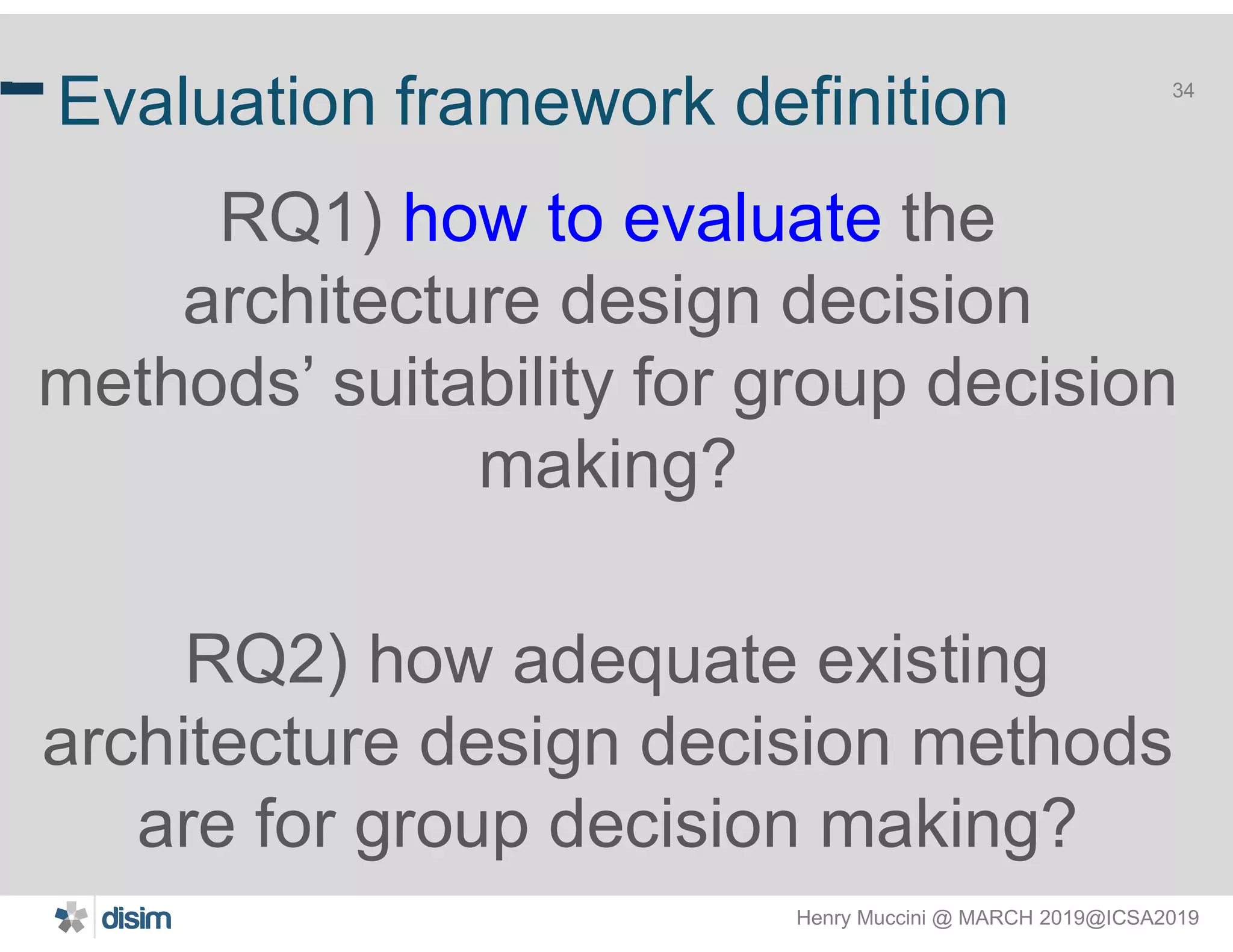 Evaluation framework definition

34

RQ1) how to evaluate the architecture design decision methods’ suitability for group decision making?

RQ2) how adequate existing architecture design decision methods are for group decision making?

disim

Henry Muccini @ MARCH 2019@ICSA2019